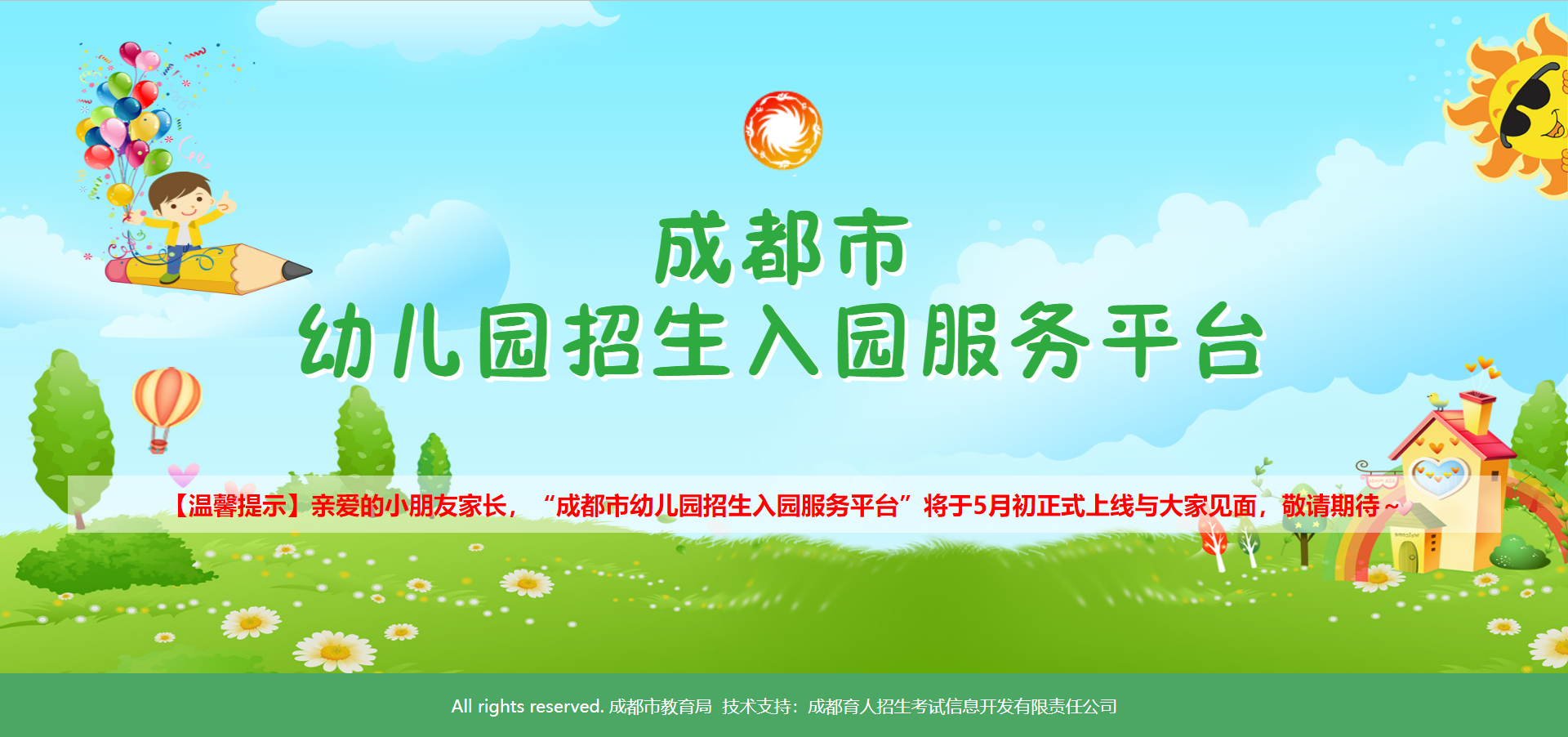 成都市
幼儿园招生入园服务平台

【温馨提示】亲爱的小朋友家长，“成都市幼儿园招生入园服务平台”将于5月初正式上线与大家见面，敬请期待~

All rights reserved. 成都市教育局 技术支持：成都育人招生考试信息开发有限责任公司